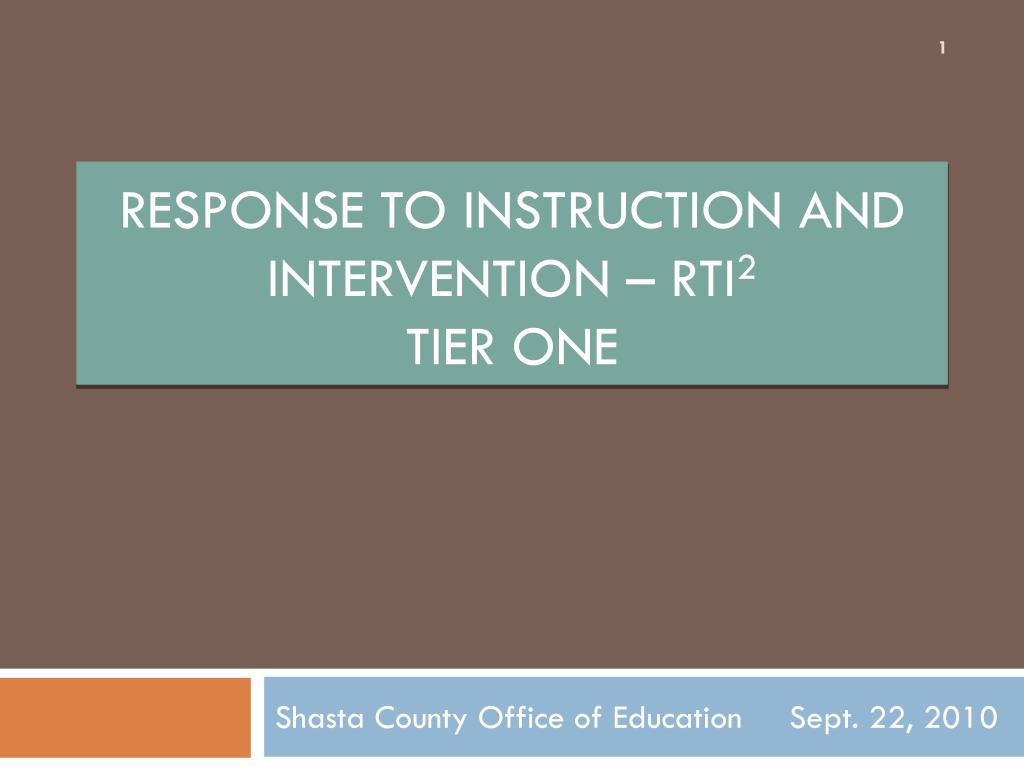 1

RESPONSE TO INSTRUCTION AND INTERVENTION – RTI$^2$
TIER ONE

Shasta County Office of Education Sept. 22, 2010